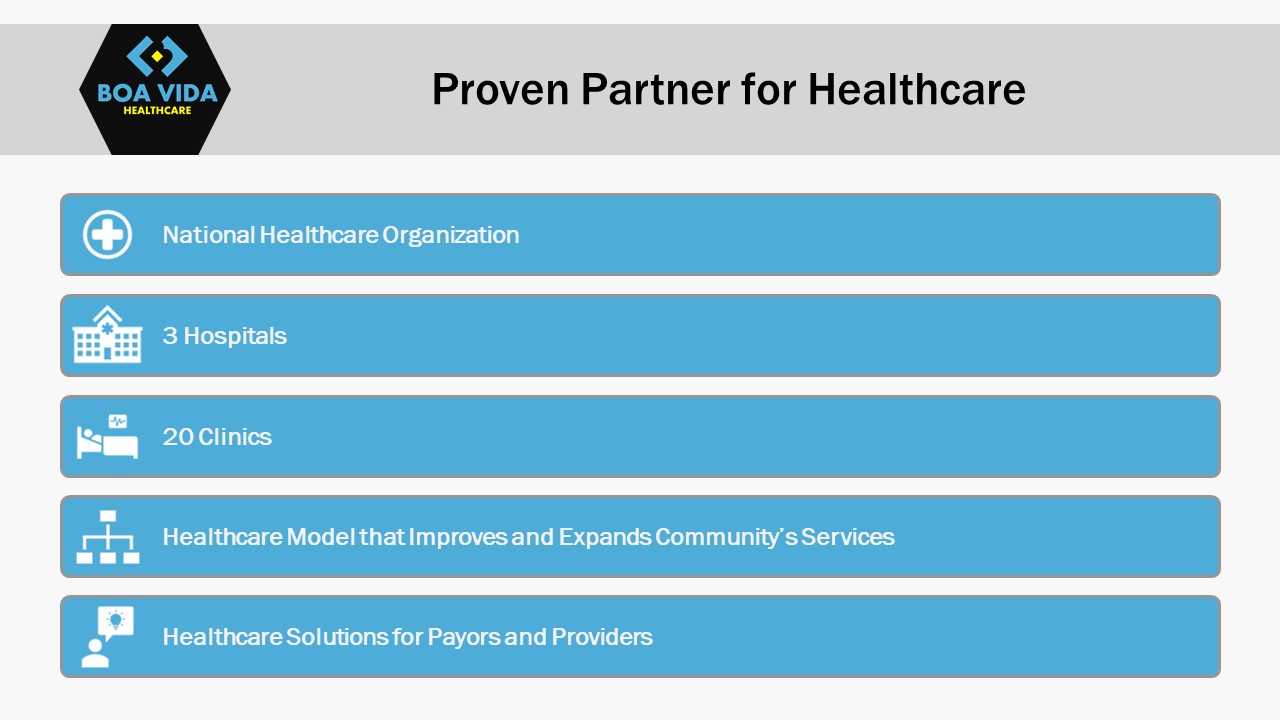 BOA VIDA
HEALTHCARE

Proven Partner for Healthcare

National Healthcare Organization

3 Hospitals

20 Clinics

Healthcare Model that Improves and Expands Community's Services

Healthcare Solutions for Payors and Providers